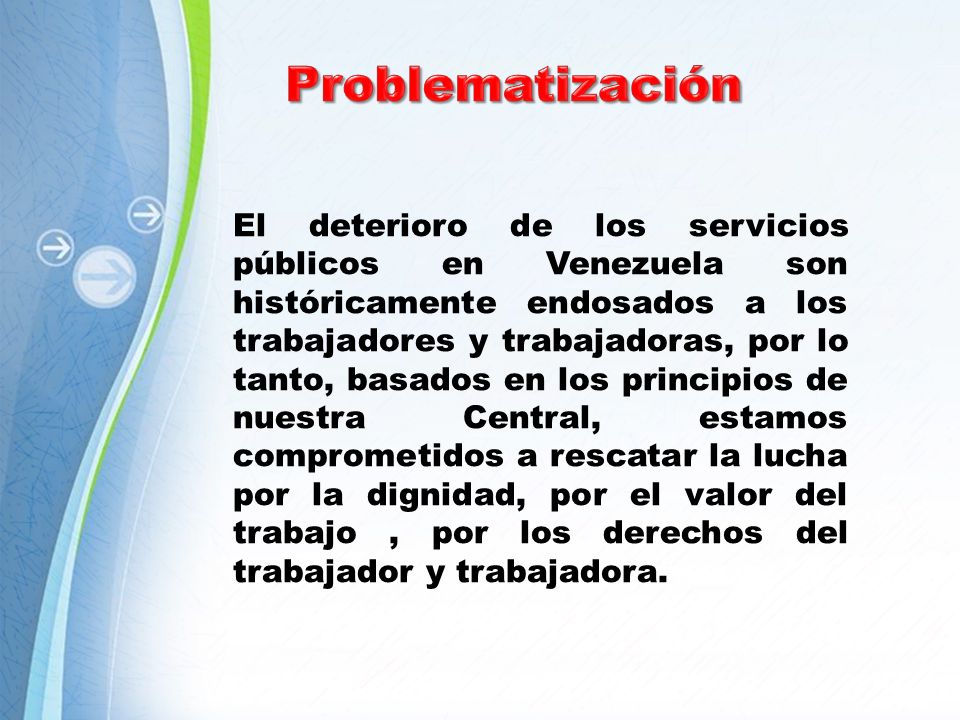 Problematización

El deterioro de los servicios públicos en Venezuela son históricamente endosados a los trabajadores y trabajadoras, por lo tanto, basados en los principios de nuestra Central, estamos comprometidos a rescatar la lucha por la dignidad, por el valor del trabajo , por los derechos del trabajador y trabajadora.